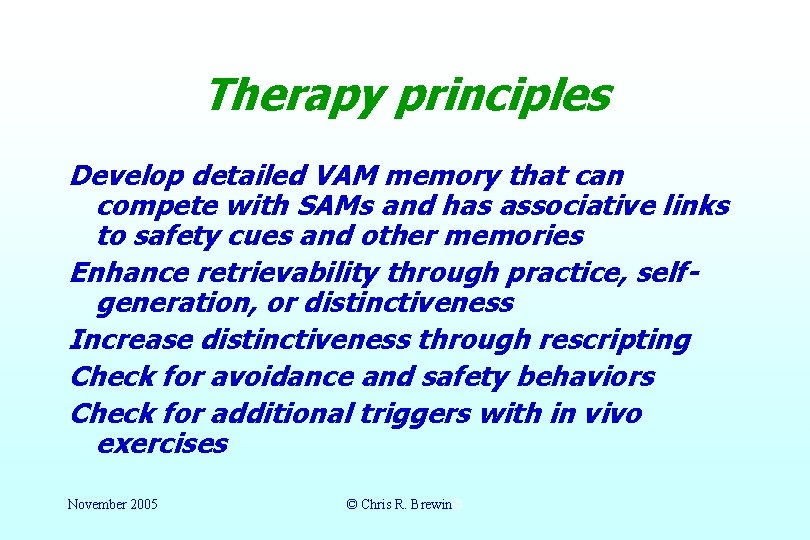 Therapy principles

Develop detailed VAM memory that can compete with SAMs and has associative links to safety cues and other memories

Enhance retrievability through practice, self-generation, or distinctiveness

Increase distinctiveness through rescripting

Check for avoidance and safety behaviors

Check for additional triggers with in vivo exercises

November 2005

© Chris R. Brewin